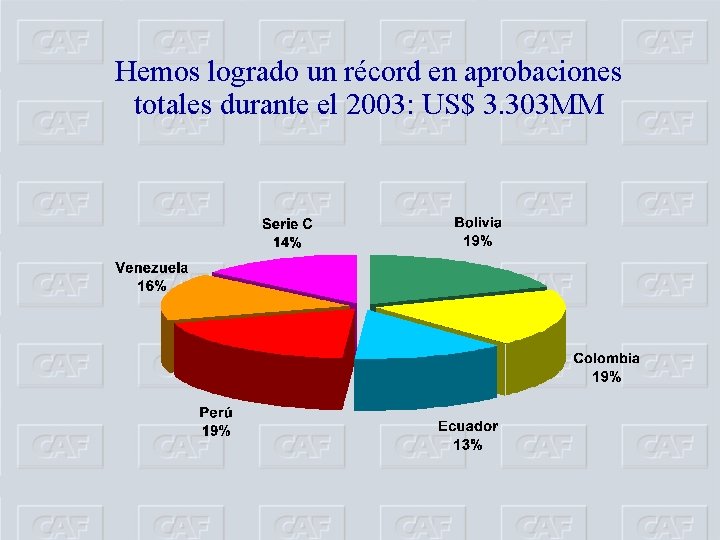 Hemos logrado un récord en aprobaciones totales durante el 2003: US$ 3.303MM

Serie C
14%

Bolivia
19%

Venezuela
16%

Colombia
19%

Perú
19%

Ecuador
13%

CAF